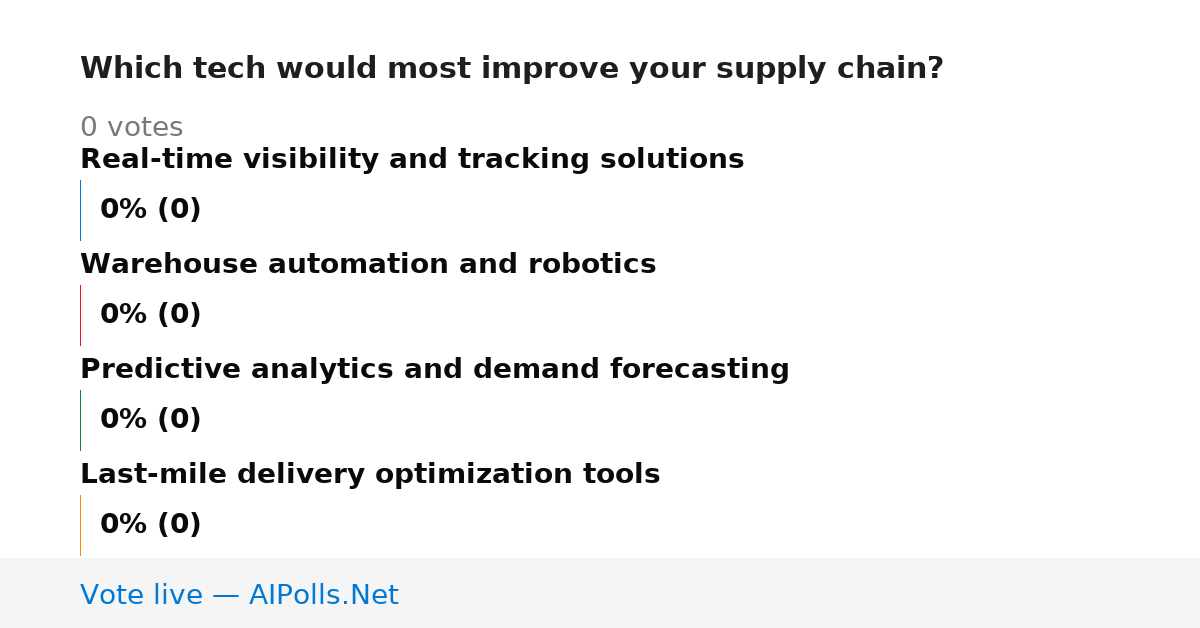 Which tech would most improve your supply chain?

0 votes

Real-time visibility and tracking solutions

0% (0)

Warehouse automation and robotics

0% (0)

Predictive analytics and demand forecasting

0% (0)

Last-mile delivery optimization tools

0% (0)

Vote live — AIPolls.Net